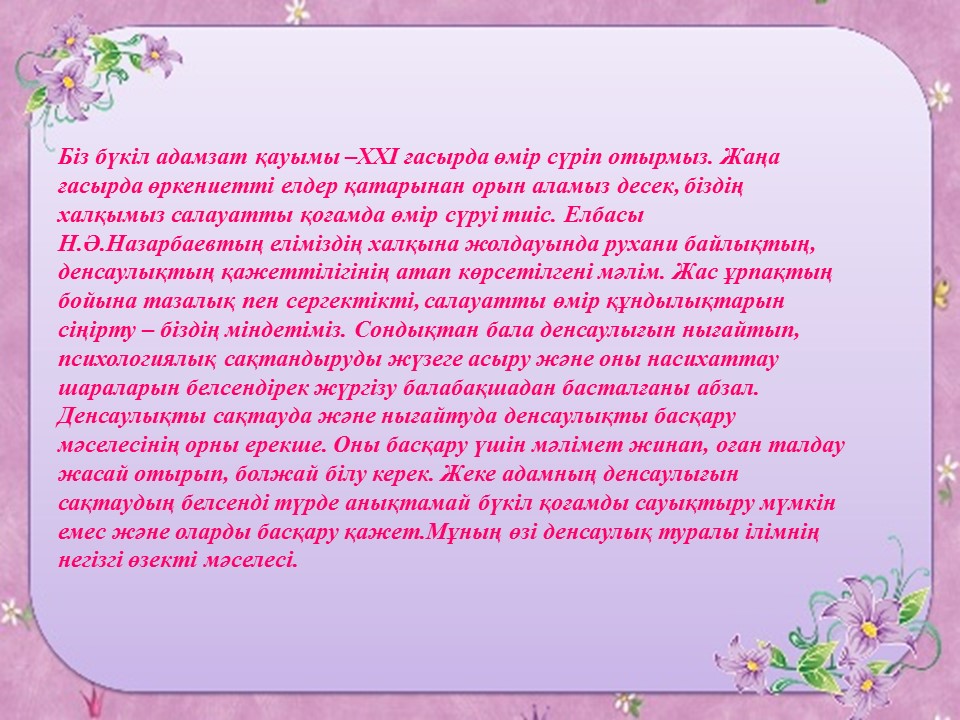 Біз бүкіл адамзат қауымы –XXI ғасырда өмір сүріп отырмыз. Жаңа ғасырда өркениетті елдер қатарынан орын аламыз десек, біздің халқымыз салауатты қоғамда өмір сүруі тиіс. Елбасы Н.Ә.Назарбаевтың еліміздің халқына жолдауында рухани байлықтың, денсаулықтың қажеттілігінің атап көрсетілгені мәлім. Жас ұрпақтың бойына тазалық пен сергектікті, салауатты өмір құндылықтарын сіңірту – біздің міндетіміз. Сондықтан бала денсаулығын нығайтып, психологиялық сақтандыруды жүзеге асыру және оны насихаттау шараларын белсендірек жүргізу балабақшадан басталғаны абзал. Денсаулықты сақтауда және нығайтуда денсаулықты басқару мәселесінің орны ерекше. Оны басқару үшін мәлімет жинап, оған талдау жасай отырып, болжай білу керек. Жеке адамның денсаулығын сақтаудың белсенді түрде анықтамай бүкіл қоғамды сауықтыру мүмкін емес және оларды басқару қажет.Мұның өзі денсаулық туралы ілімнің негізгі өзекті мәселесі.